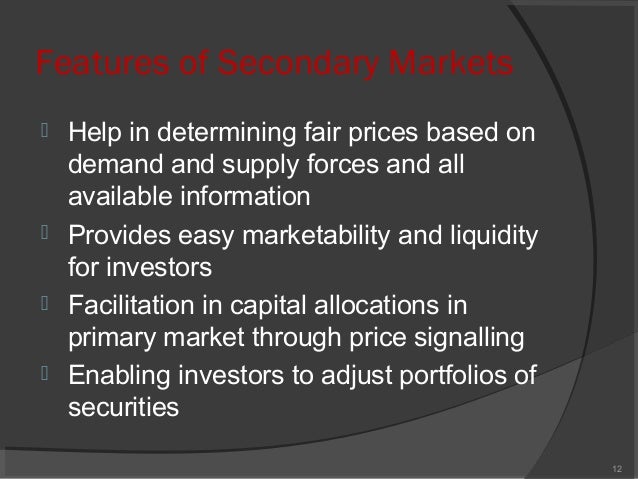 Features of Secondary Markets

Help in determining fair prices based on demand and supply forces and all available information

Provides easy marketability and liquidity for investors

Facilitation in capital allocations in primary market through price signalling

Enabling investors to adjust portfolios of securities

12